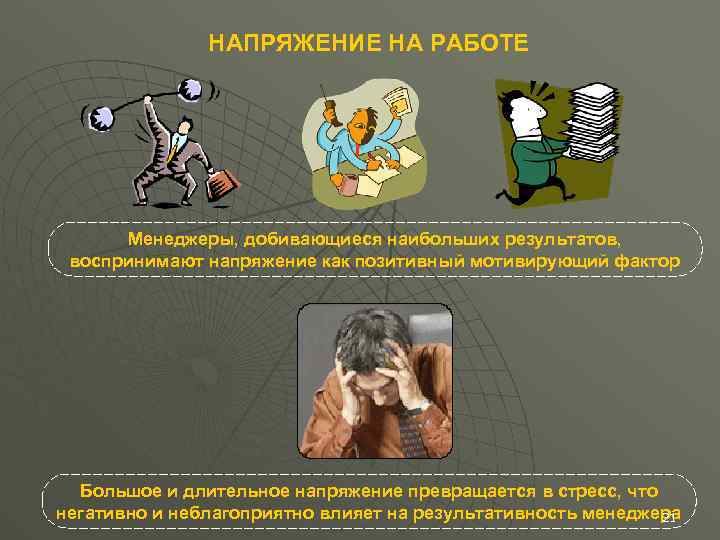 НАПРЯЖЕНИЕ НА РАБОТЕ

Менеджеры, добивающиеся наибольших результатов, воспринимают напряжение как позитивный мотивирующий фактор

Большое и длительное напряжение превращается в стресс, что негативно и неблагоприятно влияет на результативность менеджера

21